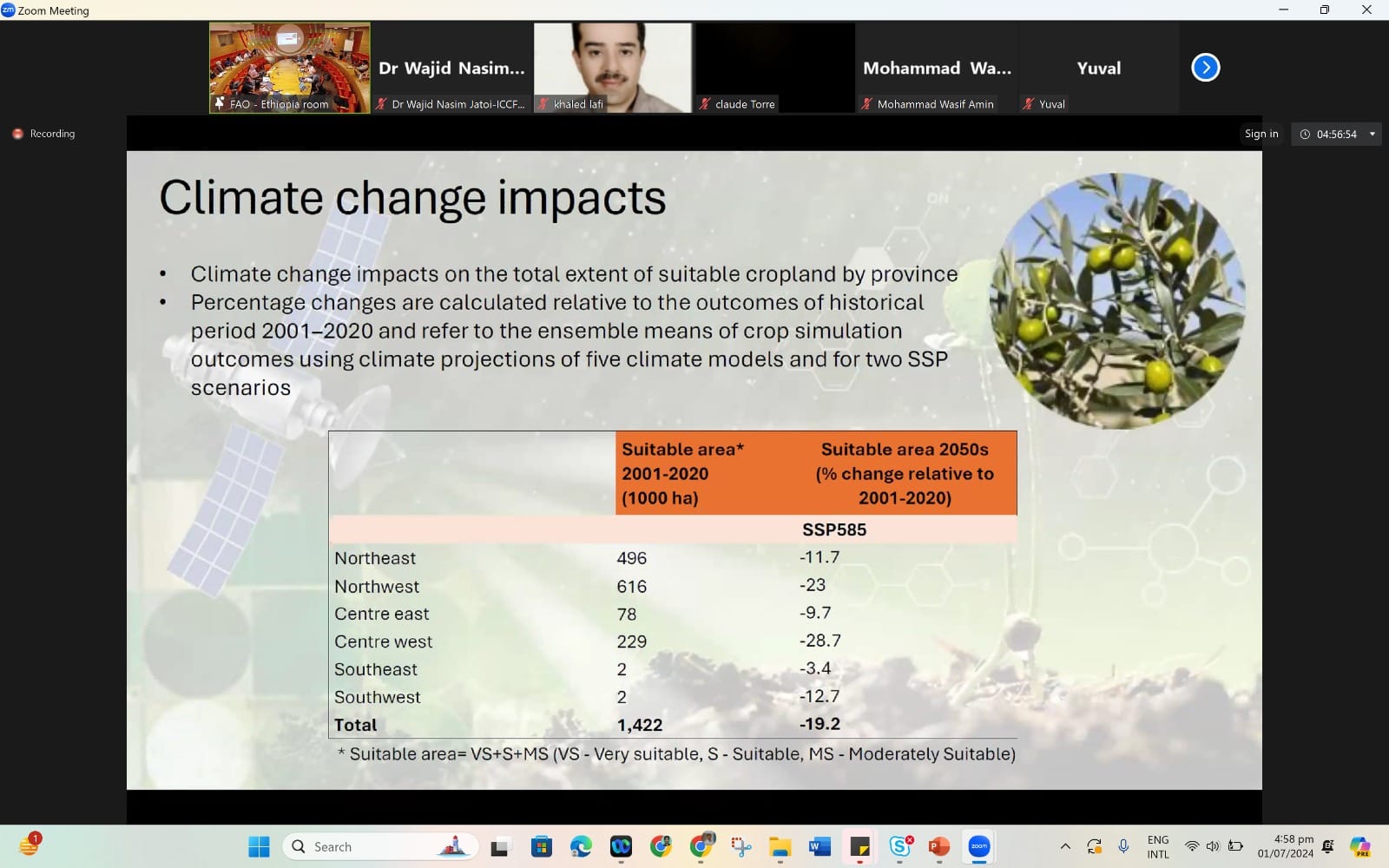 Zoom Meeting

FAO - Ethiopia room
Dr Wajid Nasim...
Dr Wajid Nasim Jatoi-ICCF...
khaled lafi
claude Torre
Mohammad Wa...
Mohammad Wasif Amin
Yuval
Yuval

Recording
Sign in
04:56:54

Climate change impacts

• Climate change impacts on the total extent of suitable cropland by province
• Percentage changes are calculated relative to the outcomes of historical period 2001–2020 and refer to the ensemble means of crop simulation outcomes using climate projections of five climate models and for two SSP scenarios

| | Suitable area* 2001-2020 (1000 ha) | Suitable area 2050s (% change relative to 2001-2020) |
|---|---|---|
| | | SSP585 |
| Northeast | 496 | -11.7 |
| Northwest | 616 | -23 |
| Centre east | 78 | -9.7 |
| Centre west | 229 | -28.7 |
| Southeast | 2 | -3.4 |
| Southwest | 2 | -12.7 |
| Total | 1,422 | -19.2 |

* Suitable area= VS+S+MS (VS - Very suitable, S - Suitable, MS - Moderately Suitable)

1
Search
ENG INTL
4:58 pm
01/07/2024